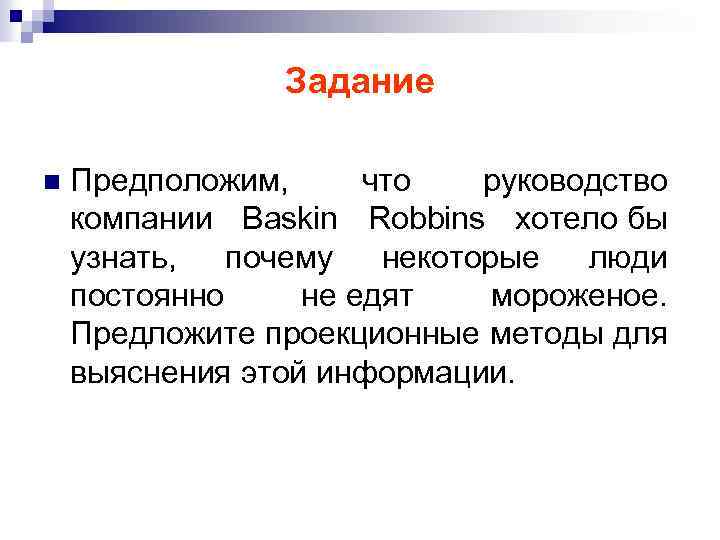 Задание

Предположим, что руководство компании Baskin Robbins хотело бы узнать, почему некоторые люди постоянно не едят мороженое. Предложите проекционные методы для выяснения этой информации.